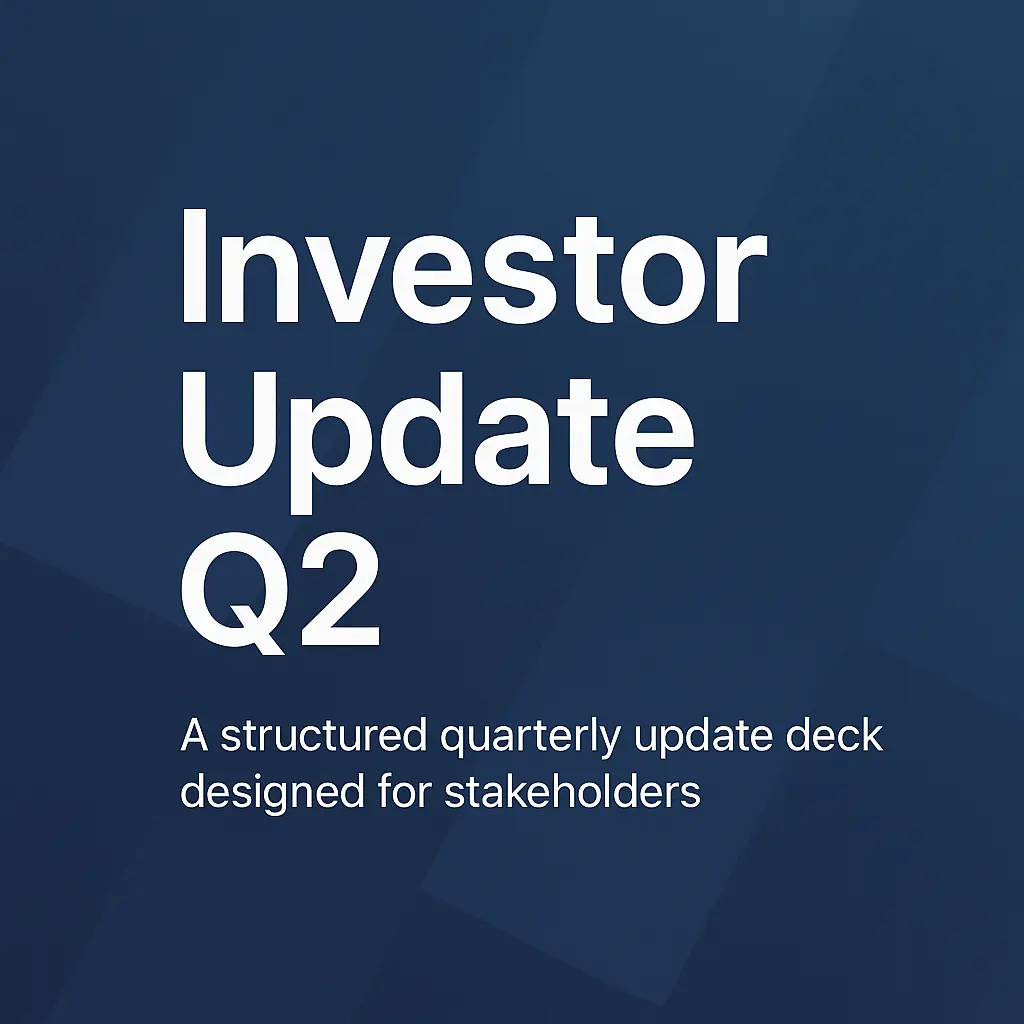 Investor Update Q2

A structured quarterly update deck designed for stakeholders